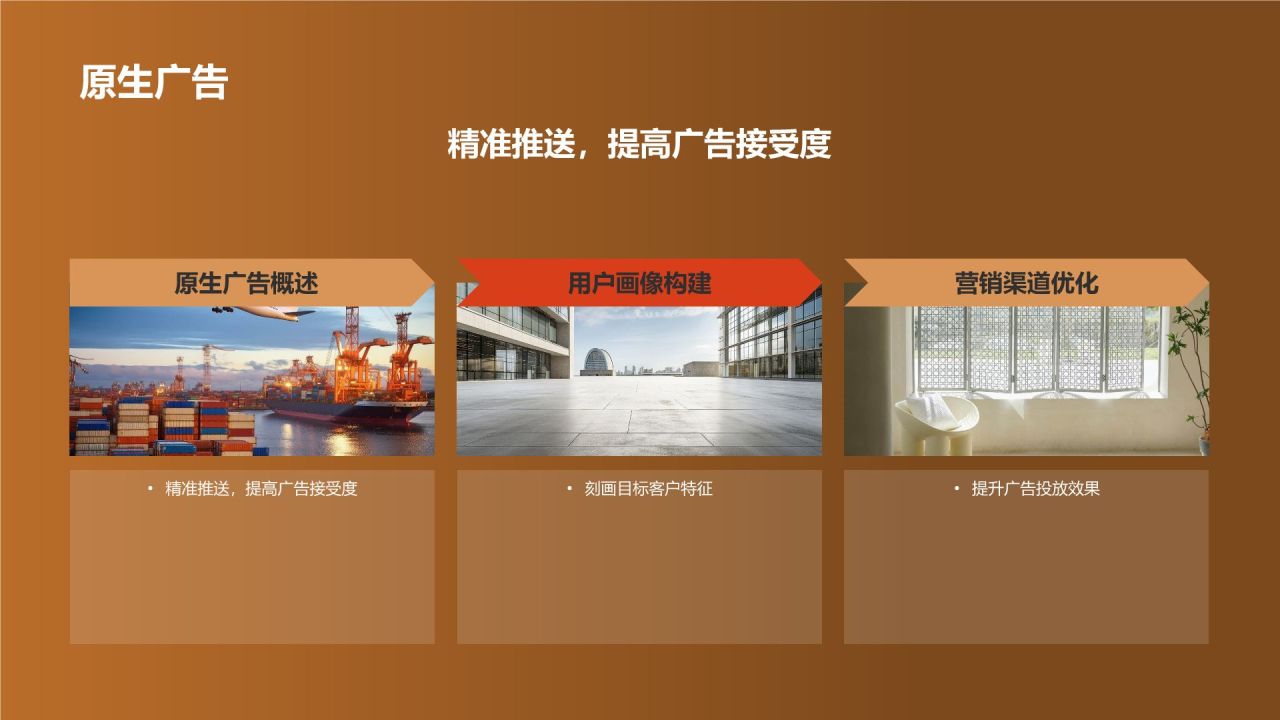 原生广告

精准推送，提高广告接受度

原生广告概述

• 精准推送，提高广告接受度

用户画像构建

• 刻画目标客户特征

营销渠道优化

• 提升广告投放效果